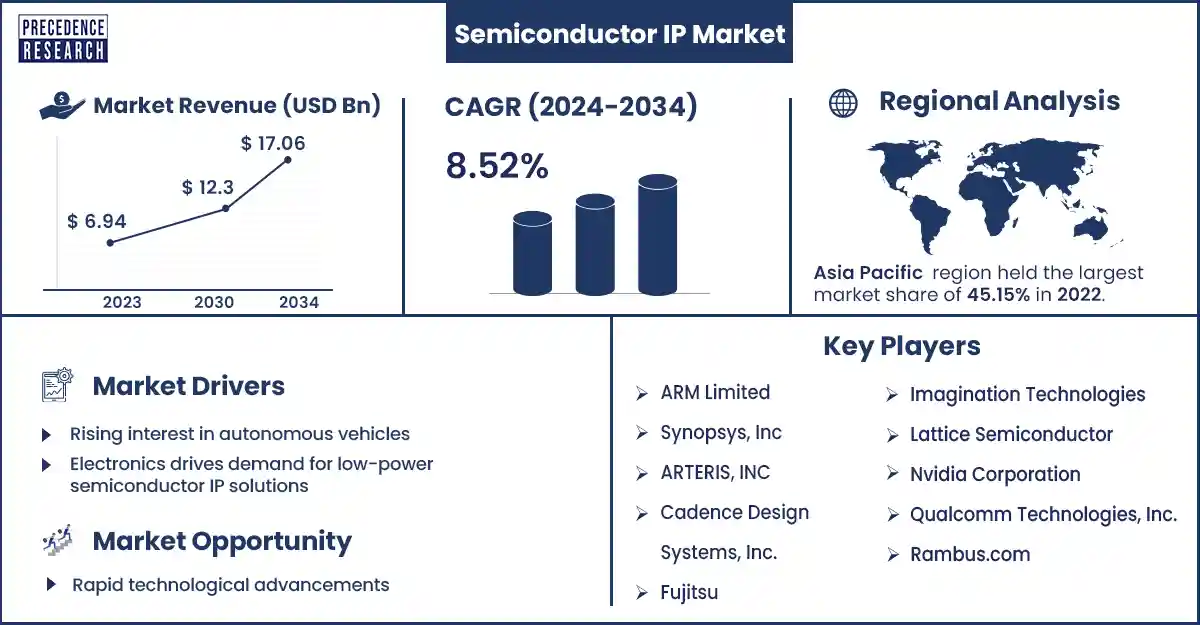 PRECEDENCE RESEARCH

Semiconductor IP Market

Market Revenue (USD Bn)

$ 6.94
$ 12.3
$ 17.06

2023
2030
2034

CAGR (2024-2034)

8.52%

Regional Analysis

Asia Pacific region held the largest market share of 45.15% in 2022.

Market Drivers

Rising interest in autonomous vehicles
Electronics drives demand for low-power semiconductor IP solutions

Market Opportunity

Rapid technological advancements

Key Players

ARM Limited
Synopsys, Inc
ARTERIS, INC
Cadence Design Systems, Inc.
Fujitsu
Imagination Technologies
Lattice Semiconductor
Nvidia Corporation
Qualcomm Technologies, Inc.
Rambus.com